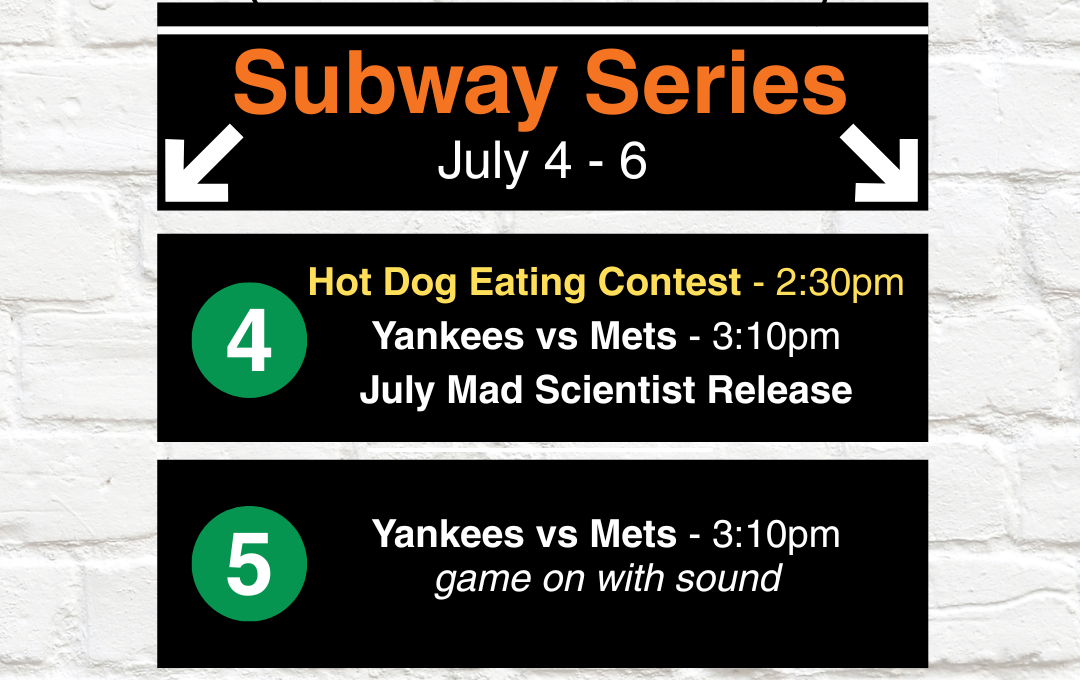 Subway Series
July 4 - 6

4
Hot Dog Eating Contest - 2:30pm
Yankees vs Mets - 3:10pm
July Mad Scientist Release

5
Yankees vs Mets - 3:10pm
game on with sound